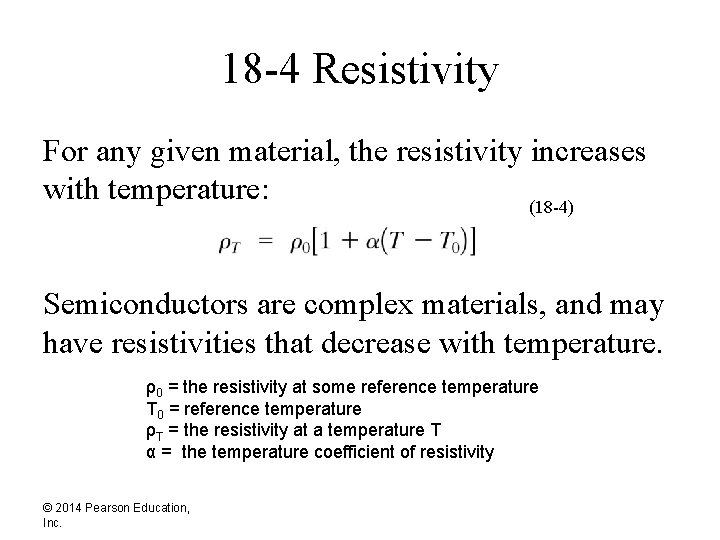 18-4 Resistivity

For any given material, the resistivity increases with temperature:

(18-4)

$\rho_T = \rho_0[1 + \alpha(T - T_0)]$

Semiconductors are complex materials, and may have resistivities that decrease with temperature.

$\rho_0$ = the resistivity at some reference temperature
$T_0$ = reference temperature
$\rho_T$ = the resistivity at a temperature T
$\alpha$ = the temperature coefficient of resistivity

© 2014 Pearson Education, Inc.